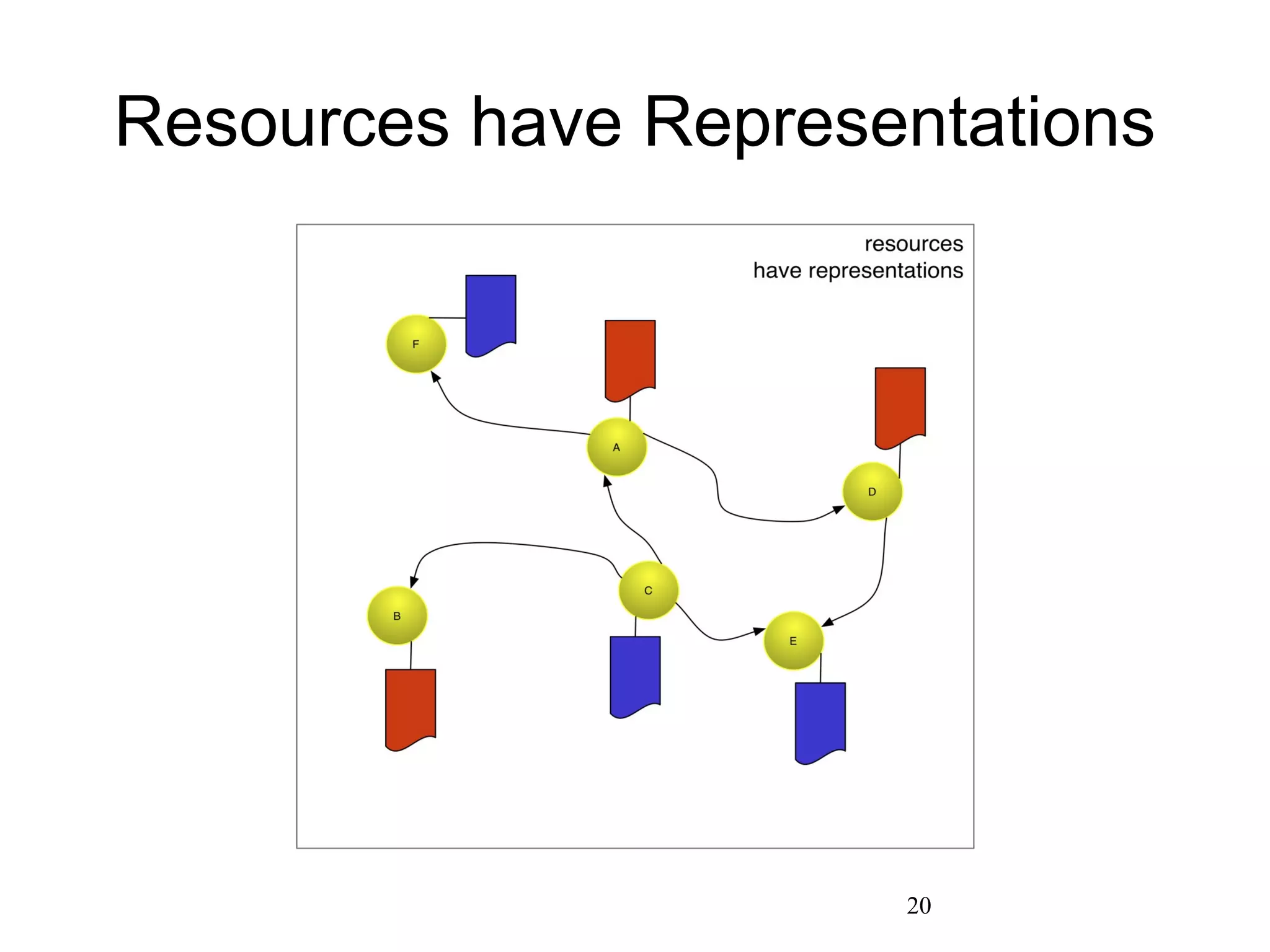 Resources have Representations

resources
have representations

F

A

D

C

B

E

20